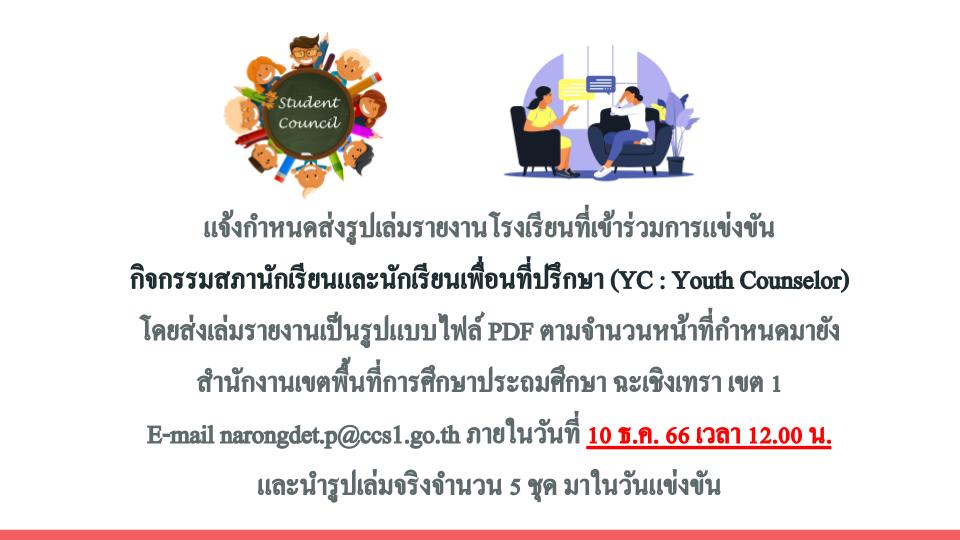 Student Council

แจ้งกำหนดส่งรูปเล่มรายงานโรงเรียนที่เข้าร่วมการแข่งขัน
กิจกรรมสภานักเรียนและนักเรียนเพื่อนที่ปรึกษา (YC : Youth Counselor)
โดยส่งเล่มรายงานเป็นรูปแบบไฟล์ PDF ตามจำนวนหน้าที่กำหนดมายัง
สำนักงานเขตพื้นที่การศึกษาประถมศึกษา ฉะเชิงเทรา เขต 1
E-mail narongdet.p@ccs1.go.th ภายในวันที่ 10 ธ.ค. 66 เวลา 12.00 น.
และนำรูปเล่มจริงจำนวน 5 ชุด มาในวันแข่งขัน